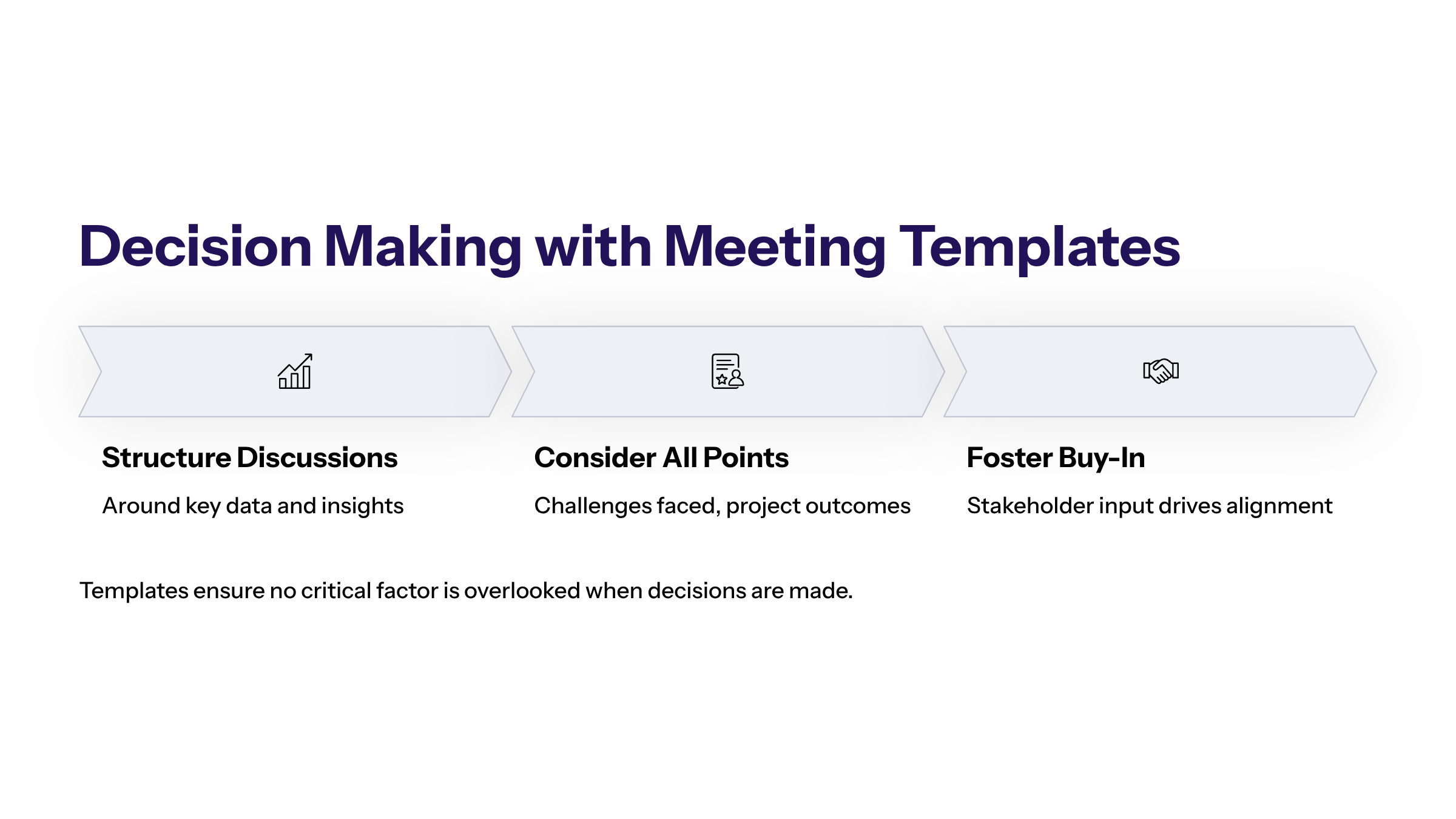 Decision Making with Meeting Templates

Structure Discussions

Around key data and insights

Consider All Points

Challenges faced, project outcomes

Foster Buy-In

Stakeholder input drives alignment

Templates ensure no critical factor is overlooked when decisions are made.